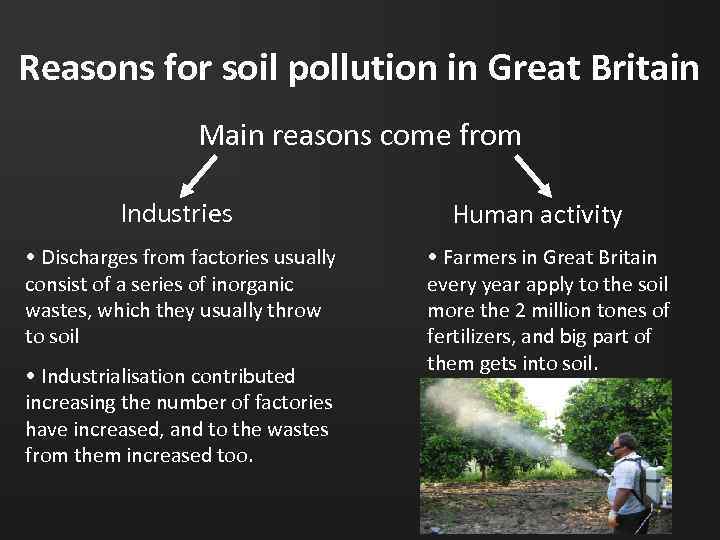 Reasons for soil pollution in Great Britain

Main reasons come from

Industries

• Discharges from factories usually consist of a series of inorganic wastes, which they usually throw to soil

• Industrialisation contributed increasing the number of factories have increased, and to the wastes from them increased too.

Human activity

• Farmers in Great Britain every year apply to the soil more the 2 million tones of fertilizers, and big part of them gets into soil.